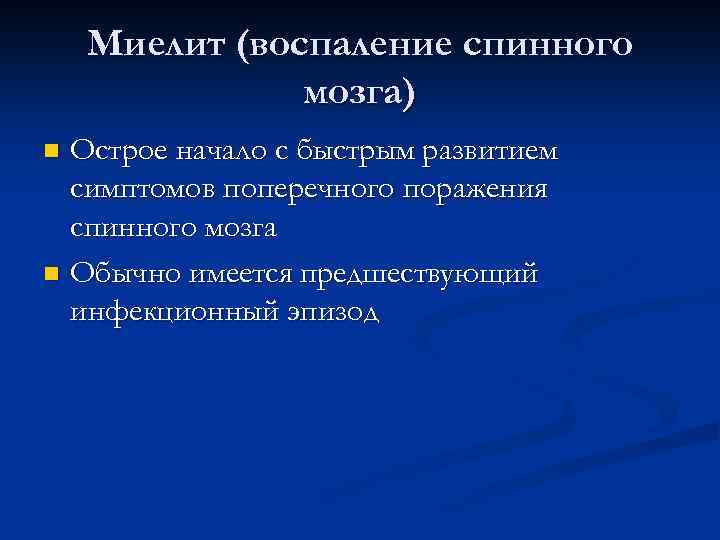 Миелит (воспаление спинного мозга)

Острое начало с быстрым развитием симптомов поперечного поражения спинного мозга

Обычно имеется предшествующий инфекционный эпизод